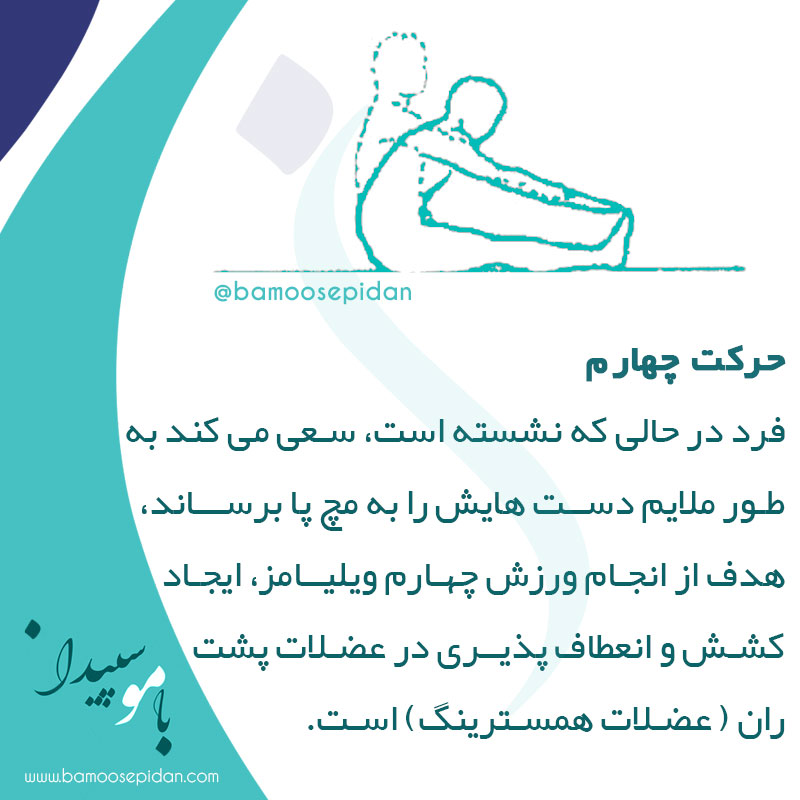 @bamoosepidan

حرکت چهارم

فرد در حالی که نشسته است، سعی می کند به طور ملایم دست هایش را به مچ پا برساند، هدف از انجام ورزش چهارم ویلیامز، ایجاد کشش و انعطاف پذیری در عضلات پشت ران ( عضلات همسترینگ ) است.

باموسپیدان

www.bamoosepidan.com